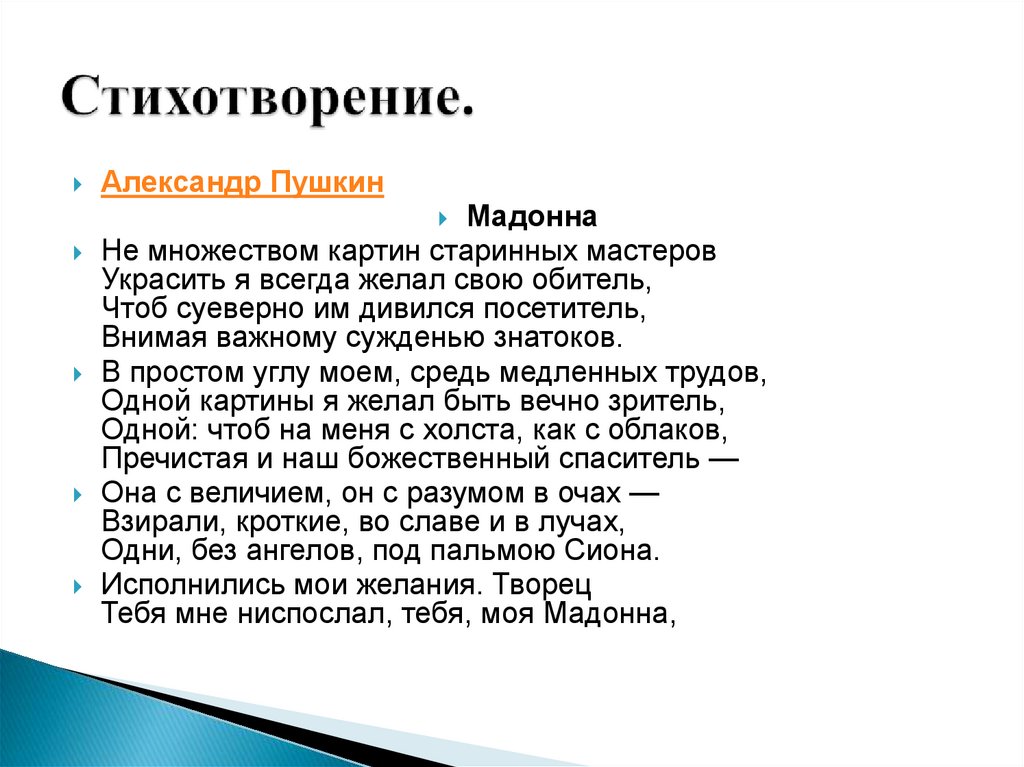 Стихотворение.

Александр Пушкин

Мадонна

Не множеством картин старинных мастеров
Украсить я всегда желал свою обитель,
Чтоб суеверно им дивился посетитель,
Внимая важному сужденью знатоков.

В простом углу моем, средь медленных трудов,
Одной картины я желал быть вечно зритель,
Одной: чтоб на меня с холста, как с облаков,
Пречистая и наш божественный спаситель —

Она с величием, он с разумом в очах —
Взирали, кроткие, во славе и в лучах,
Одни, без ангелов, под пальмою Сиона.

Исполнились мои желания. Творец
Тебя мне ниспослал, тебя, моя Мадонна,